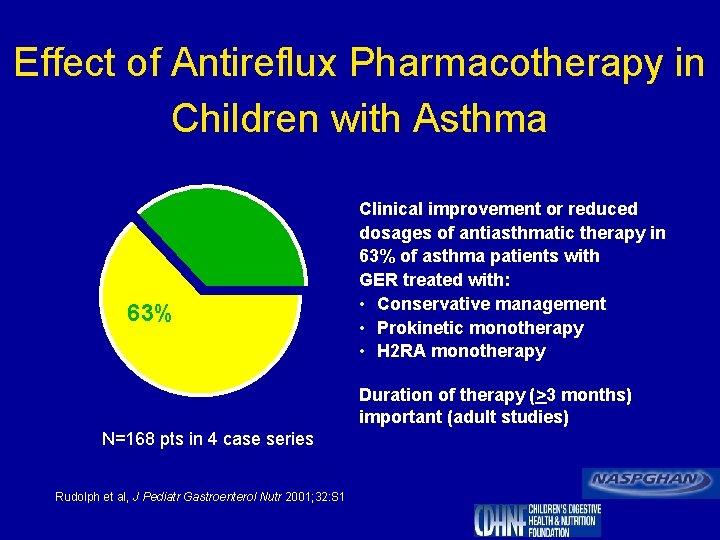 Effect of Antireflux Pharmacotherapy in Children with Asthma

63%

N=168 pts in 4 case series

Clinical improvement or reduced dosages of antiasthmatic therapy in 63% of asthma patients with GER treated with:
• Conservative management
• Prokinetic monotherapy
• H2RA monotherapy

Duration of therapy ($\geq$3 months) important (adult studies)

Rudolph et al, J Pediatr Gastroenterol Nutr 2001;32:S1

NASPGHAN

CDHNF CHILDREN'S DIGESTIVE HEALTH & NUTRITION FOUNDATION